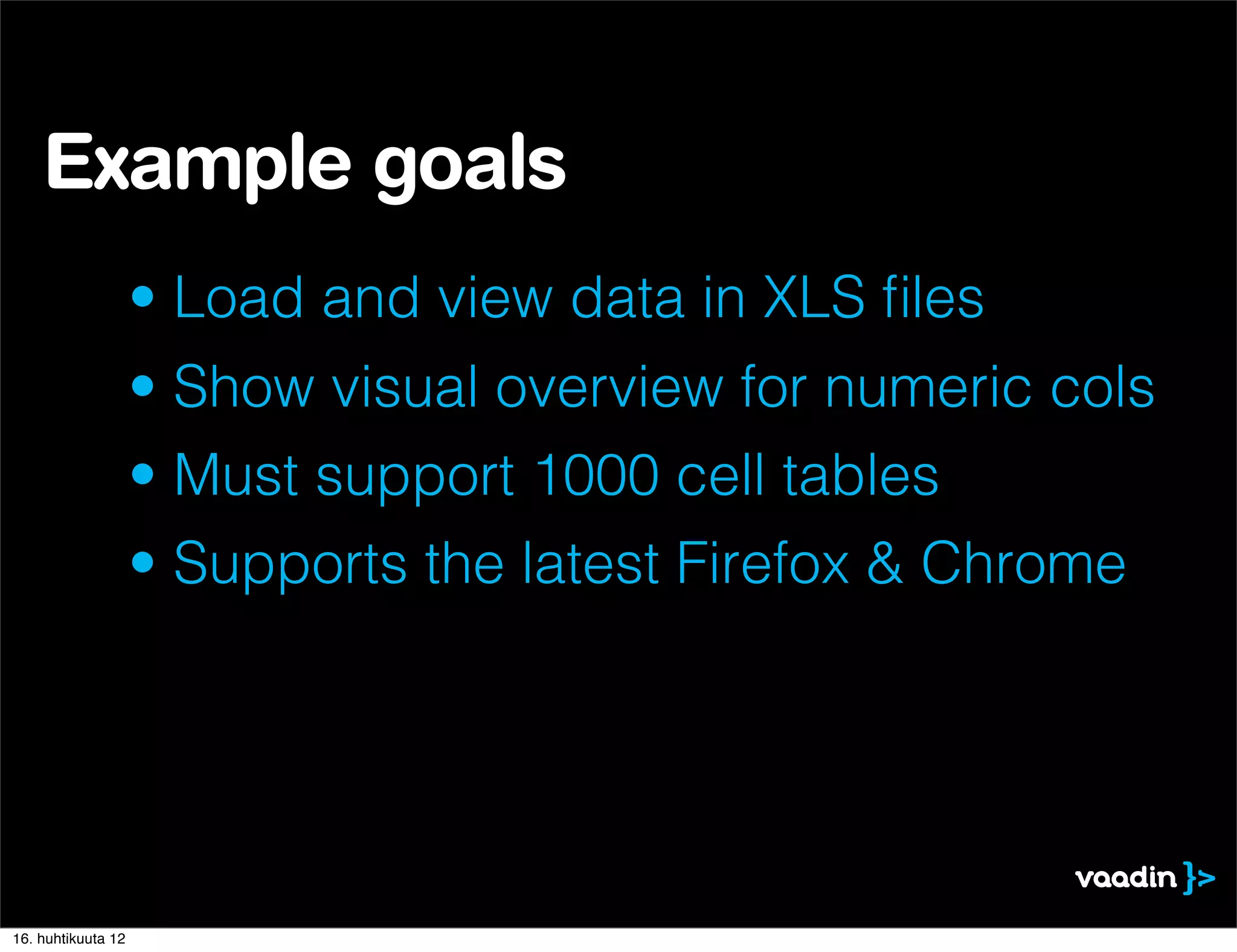 Example goals

• Load and view data in XLS files
• Show visual overview for numeric cols
• Must support 1000 cell tables
• Supports the latest Firefox & Chrome

vaadin }>

16. huhtikuuta 12